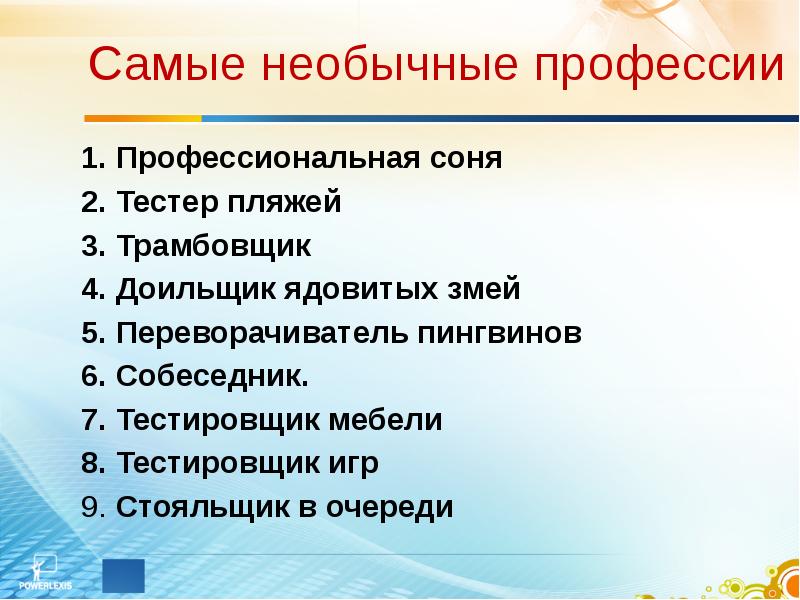 Самые необычные профессии

1. Профессиональная соня
2. Тестер пляжей
3. Трамбовщик
4. Доильщик ядовитых змей
5. Переворачиватель пингвинов
6. Собеседник.
7. Тестировщик мебели
8. Тестировщик игр
9. Стояльщик в очереди

POWERLEXIS